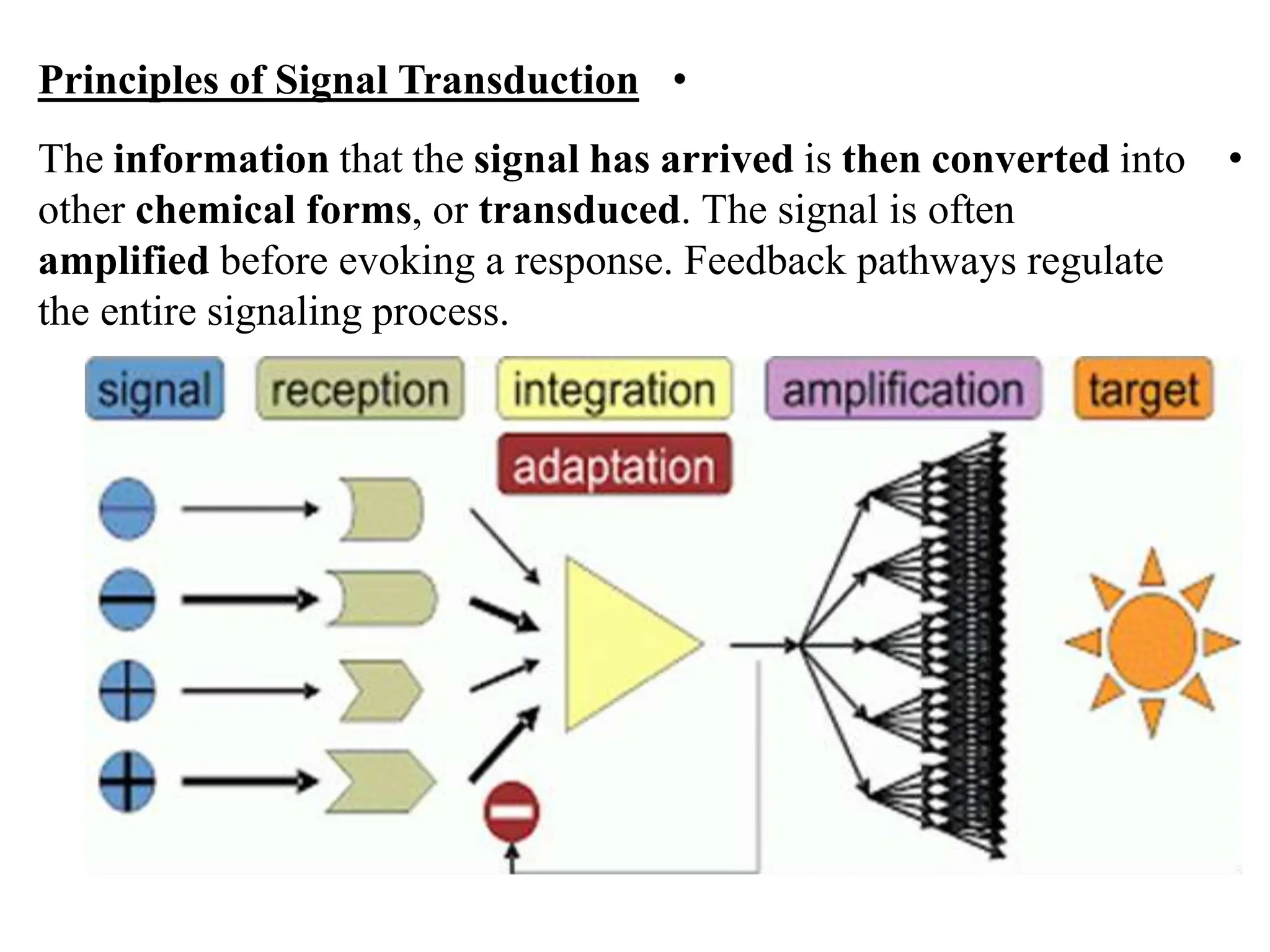 Principles of Signal Transduction •

The information that the signal has arrived is then converted into other chemical forms, or transduced. The signal is often amplified before evoking a response. Feedback pathways regulate the entire signaling process. •

signal reception integration amplification target

adaptation